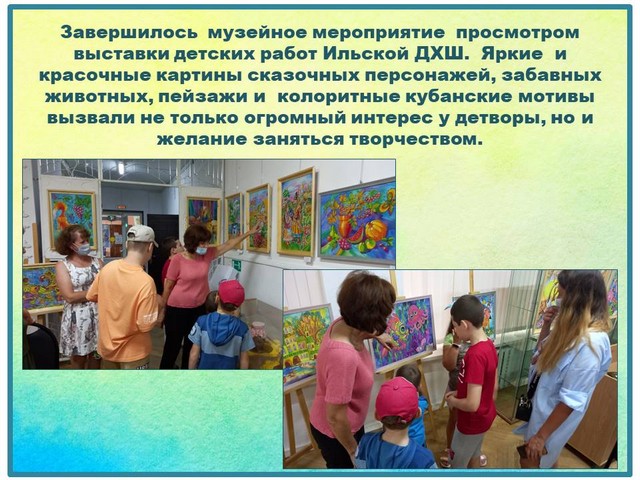 Завершилось музейное мероприятие просмотром выставки детских работ Ильской ДХШ. Яркие и красочные картины сказочных персонажей, забавных животных, пейзажи и колоритные кубанские мотивы вызвали не только огромный интерес у детворы, но и желание заняться творчеством.